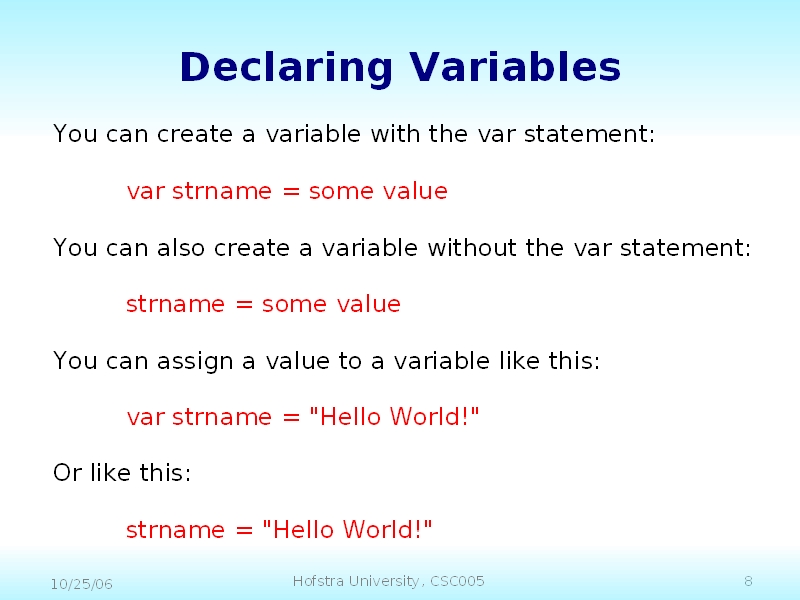 Declaring Variables

You can create a variable with the var statement:

var strname = some value

You can also create a variable without the var statement:

strname = some value

You can assign a value to a variable like this:

var strname = "Hello World!"

Or like this:

strname = "Hello World!"

10/25/06

Hofstra University, CSC005

8